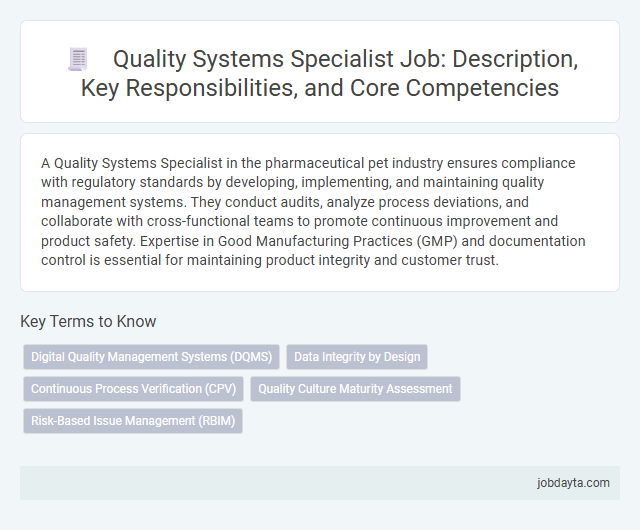 Quality Systems Specialist Job: Description, Key Responsibilities, and Core Competencies

A Quality Systems Specialist in the pharmaceutical pet industry ensures compliance with regulatory standards by developing, implementing, and maintaining quality management systems. They conduct audits, analyze process deviations, and collaborate with cross-functional teams to promote continuous improvement and product safety. Expertise in Good Manufacturing Practices (GMP) and documentation control is essential for maintaining product integrity and customer trust.

Key Terms to Know

Digital Quality Management Systems (DQMS)
Data Integrity by Design
Continuous Process Verification (CPV)
Quality Culture Maturity Assessment
Risk-Based Issue Management (RBIM)

jobdayta.com